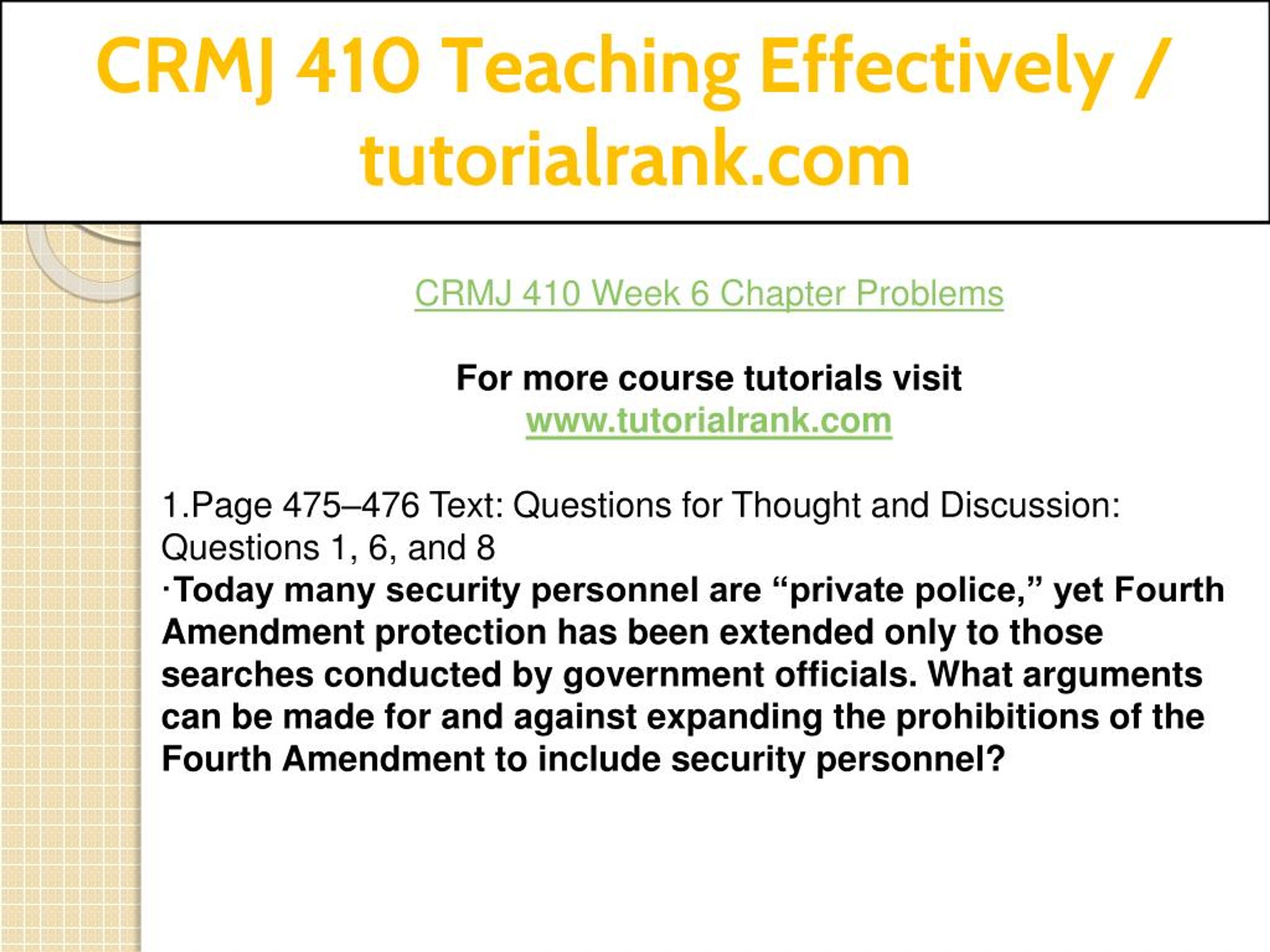 CRMJ 410 Teaching Effectively / tutorialrank.com

CRMJ 410 Week 6 Chapter Problems

For more course tutorials visit
www.tutorialrank.com

1.Page 475–476 Text: Questions for Thought and Discussion: Questions 1, 6, and 8
·Today many security personnel are “private police,” yet Fourth Amendment protection has been extended only to those searches conducted by government officials. What arguments can be made for and against expanding the prohibitions of the Fourth Amendment to include security personnel?